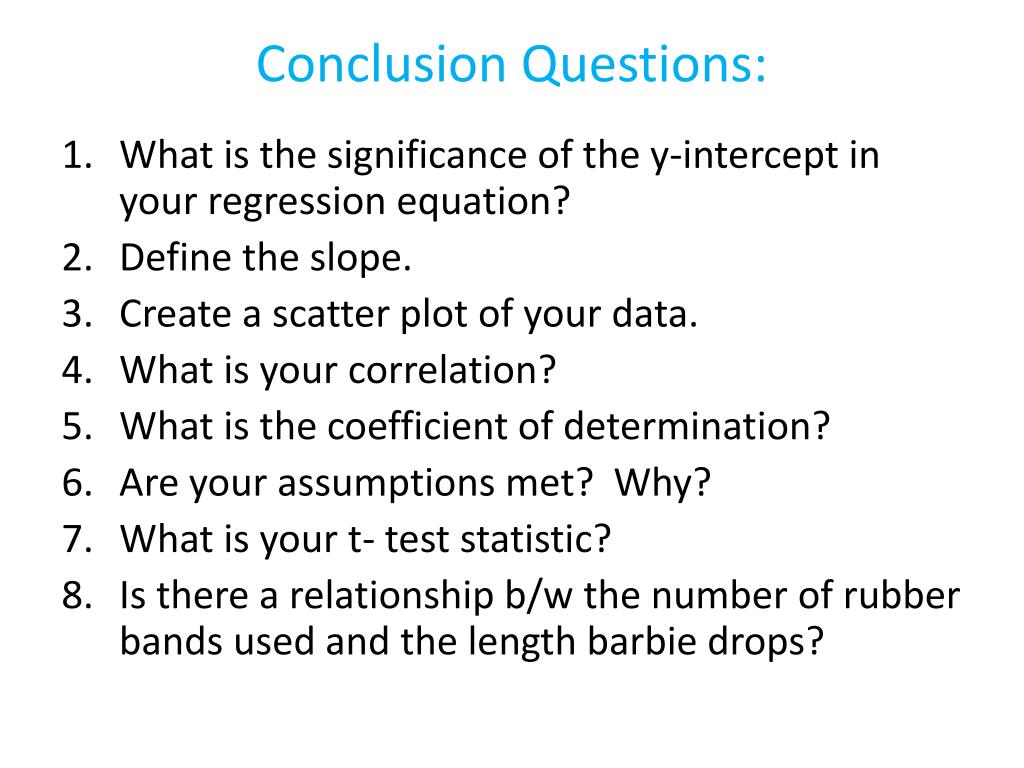 Conclusion Questions:

1. What is the significance of the y-intercept in your regression equation?
2. Define the slope.
3. Create a scatter plot of your data.
4. What is your correlation?
5. What is the coefficient of determination?
6. Are your assumptions met? Why?
7. What is your t- test statistic?
8. Is there a relationship b/w the number of rubber bands used and the length barbie drops?